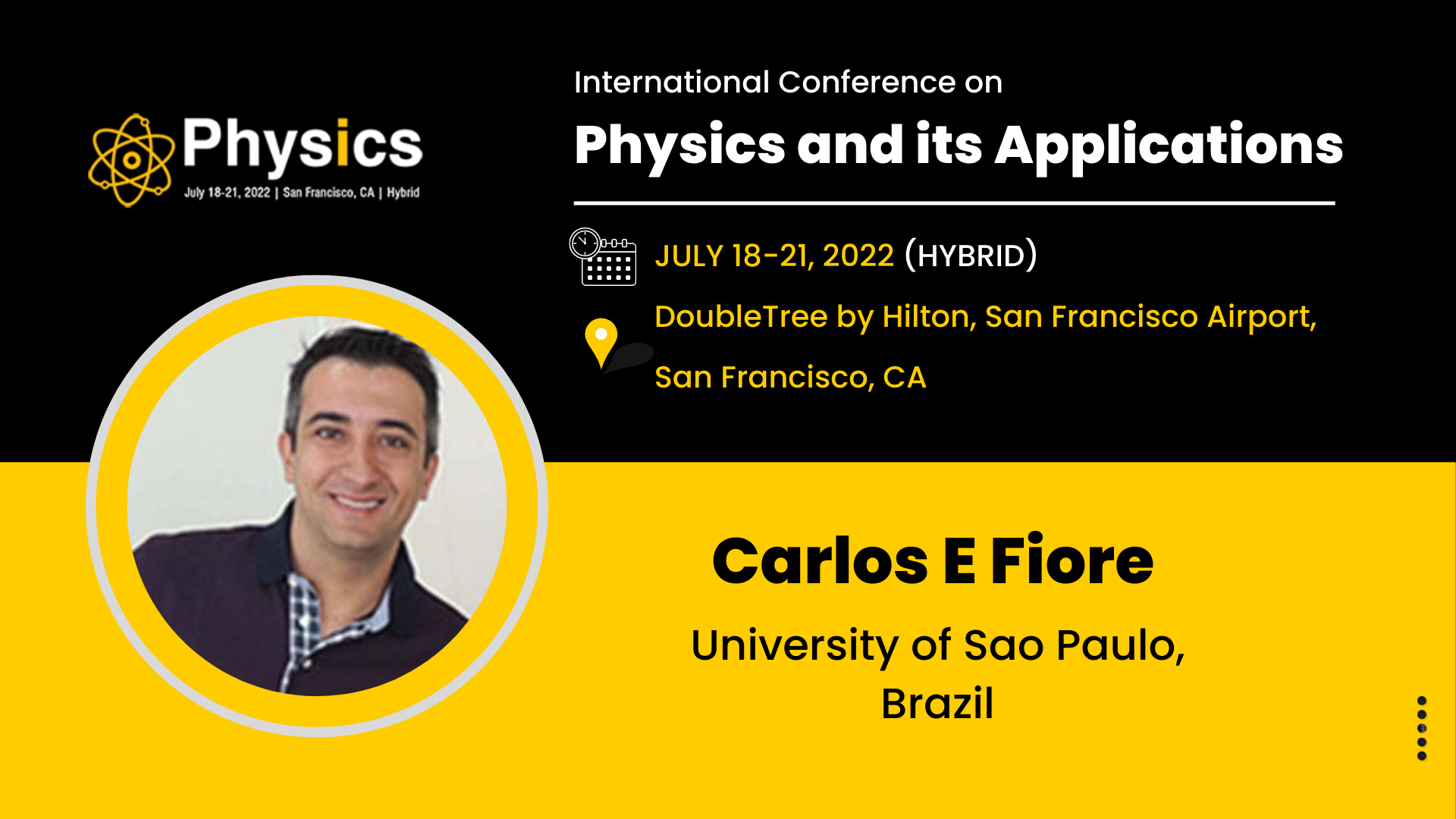 Physics
July 18-21, 2022 | San Francisco, CA | Hybrid

International Conference on
Physics and its Applications

JULY 18-21, 2022 (HYBRID)

DoubleTree by Hilton, San Francisco Airport,
San Francisco, CA

Carlos E Fiore

University of Sao Paulo, Brazil